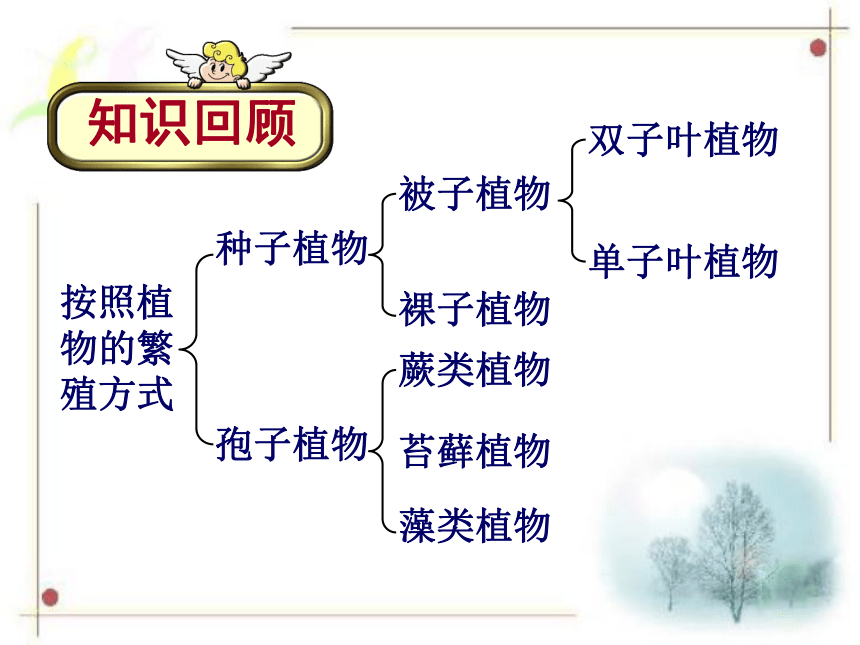 知识回顾

按照植物的繁殖方式

种子植物

被子植物

双子叶植物

单子叶植物

裸子植物

孢子植物

蕨类植物

苔藓植物

藻类植物